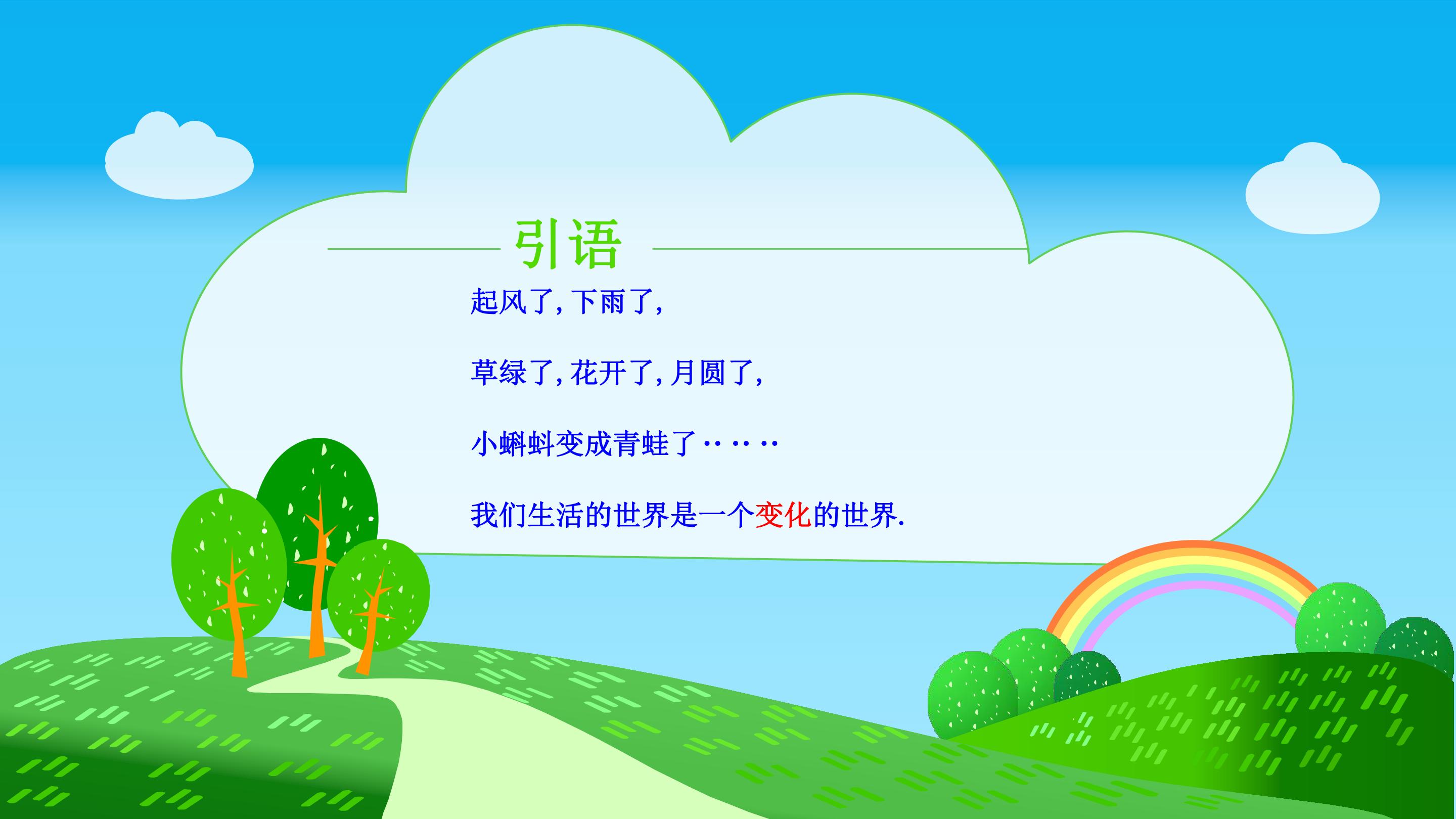 引语

起风了, 下雨了,

草绿了, 花开了, 月圆了,

小蝌蚪变成青蛙了······

我们生活的世界是一个变化的世界.